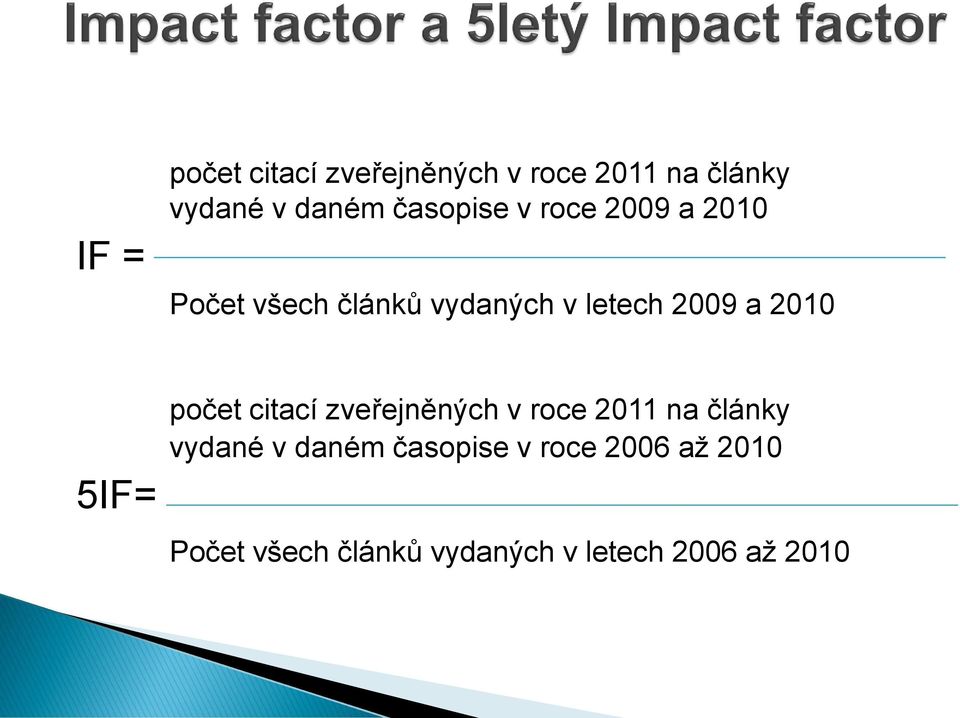 Impact factor a 5letý Impact factor

IF = $\frac{\text{počet citací zveřejněných v roce 2011 na články vydané v daném časopise v roce 2009 a 2010}}{\text{Počet všech článků vydaných v letech 2009 a 2010}}$

5IF= $\frac{\text{počet citací zveřejněných v roce 2011 na články vydané v daném časopise v roce 2006 až 2010}}{\text{Počet všech článků vydaných v letech 2006 až 2010}}$